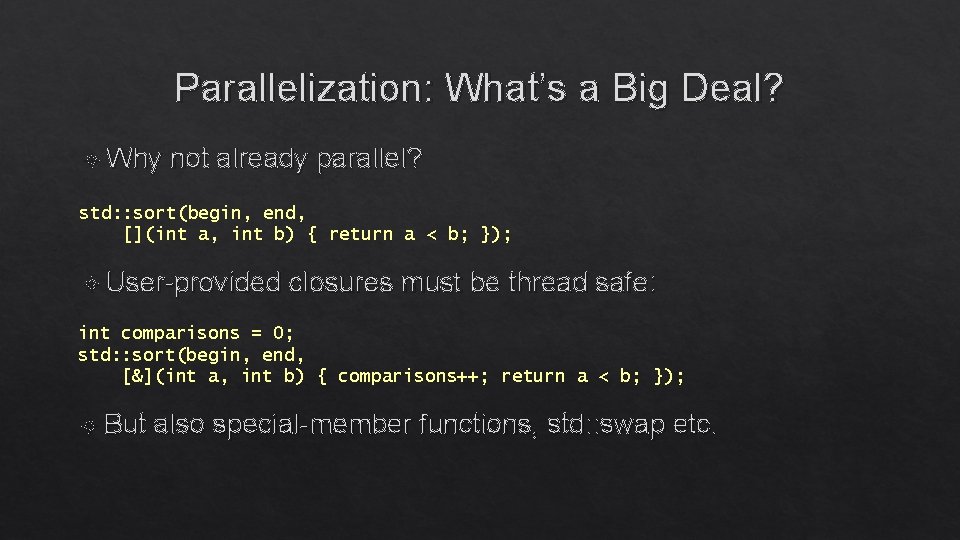 Parallelization: What's a Big Deal?

Why not already parallel?

std::sort(begin, end,
    [](int a, int b) { return a < b; });

User-provided closures must be thread safe:

int comparisons = 0;
std::sort(begin, end,
    [&](int a, int b) { comparisons++; return a < b; });

But also special-member functions, std::swap etc.